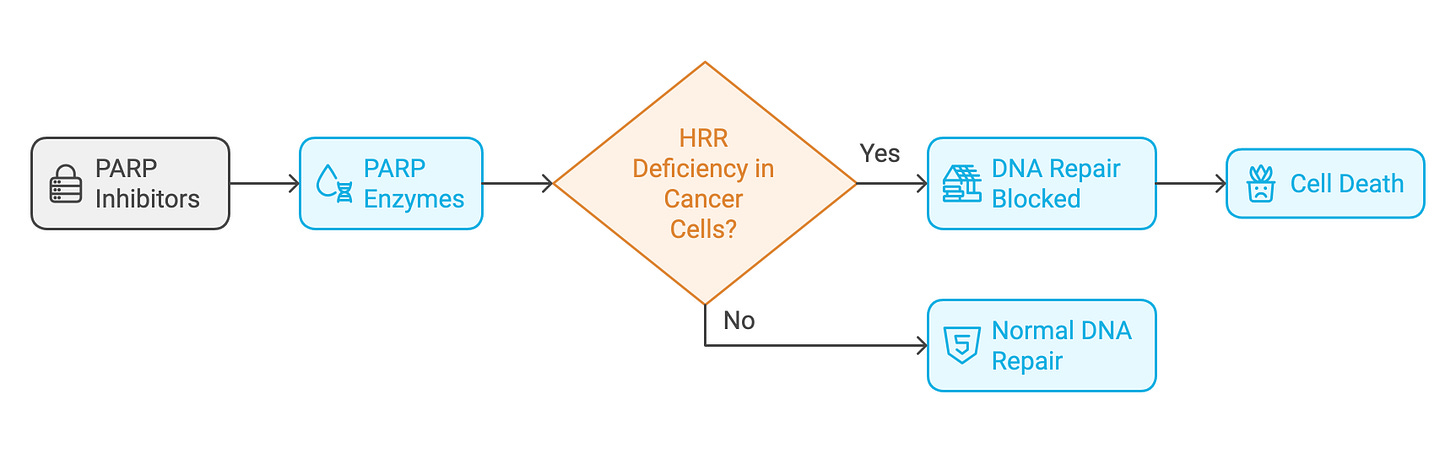 PARP Inhibitors

PARP Enzymes

HRR Deficiency in Cancer Cells?

Yes

DNA Repair Blocked

Cell Death

No

Normal DNA Repair